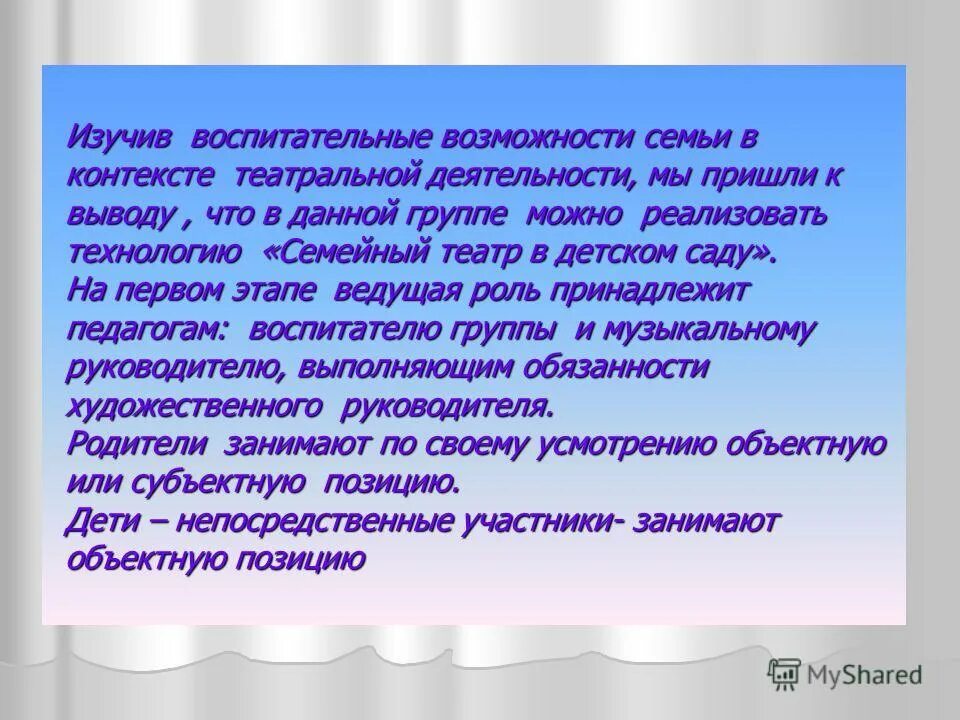 Изучив воспитательные возможности семьи в контексте театральной деятельности, мы пришли к выводу , что в данной группе можно реализовать технологию «Семейный театр в детском саду».
На первом этапе ведущая роль принадлежит педагогам: воспитателю группы и музыкальному руководителю, выполняющим обязанности художественного руководителя.
Родители занимают по своему усмотрению объектную или субъектную позицию.
Дети – непосредственные участники- занимают объектную позицию

MyShared